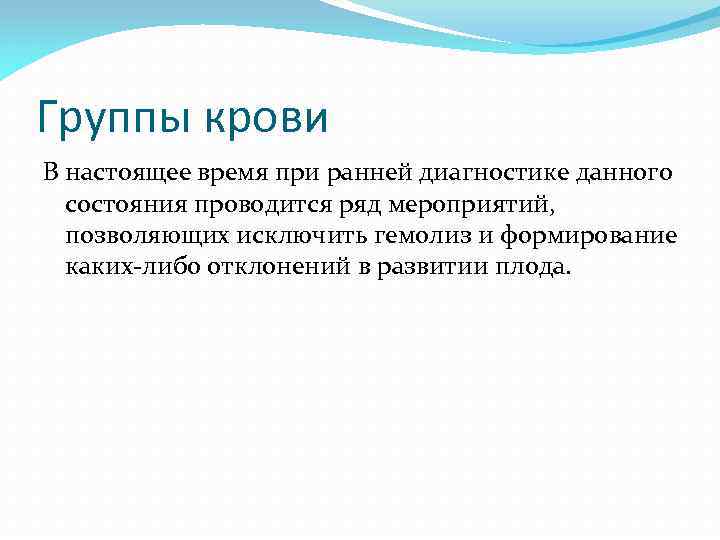 Группы крови

В настоящее время при ранней диагностике данного состояния проводится ряд мероприятий, позволяющих исключить гемолиз и формирование каких-либо отклонений в развитии плода.